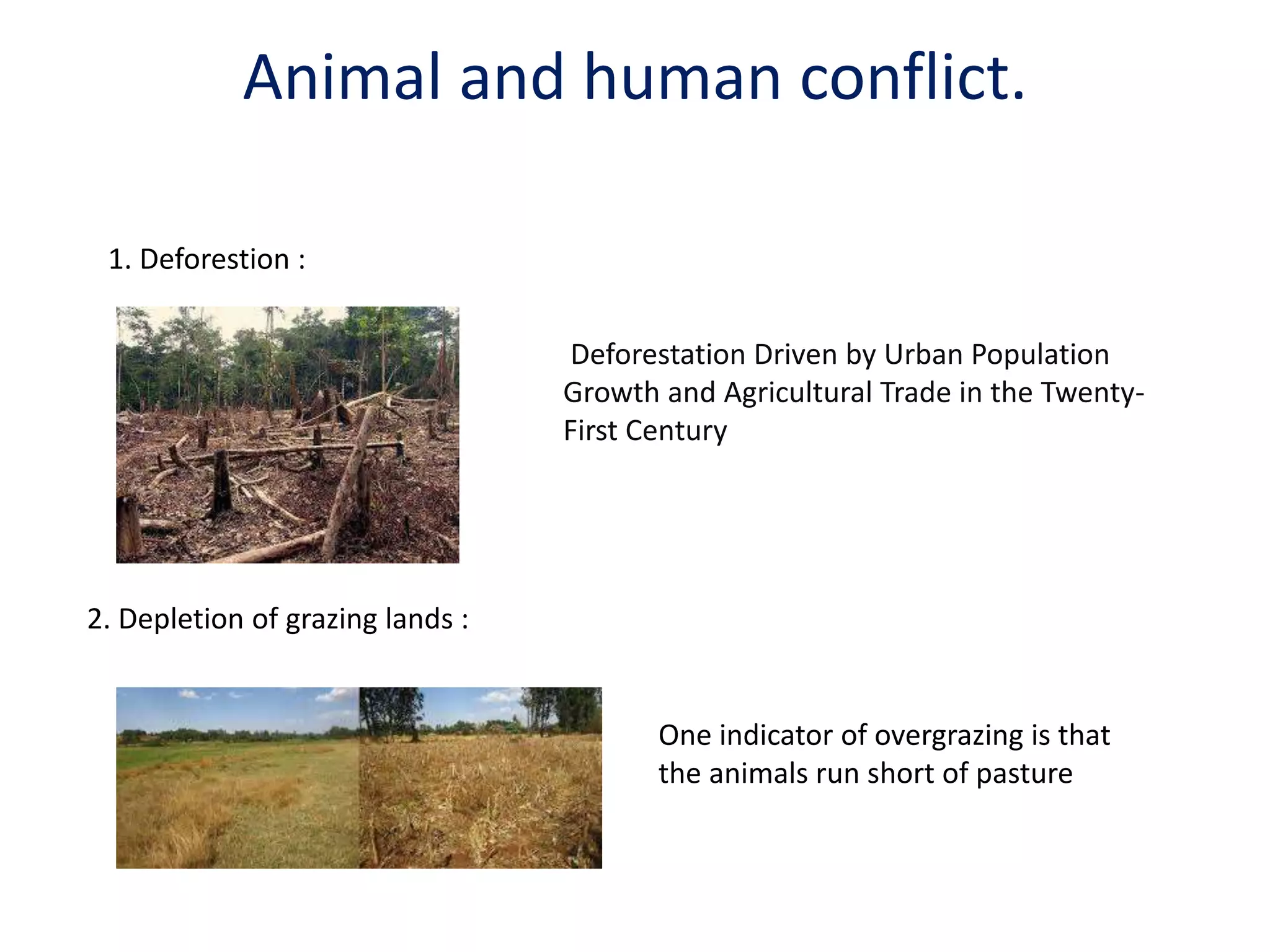 Animal and human conflict.

1. Deforestion :

Deforestation Driven by Urban Population Growth and Agricultural Trade in the Twenty-First Century

2. Depletion of grazing lands :

One indicator of overgrazing is that the animals run short of pasture